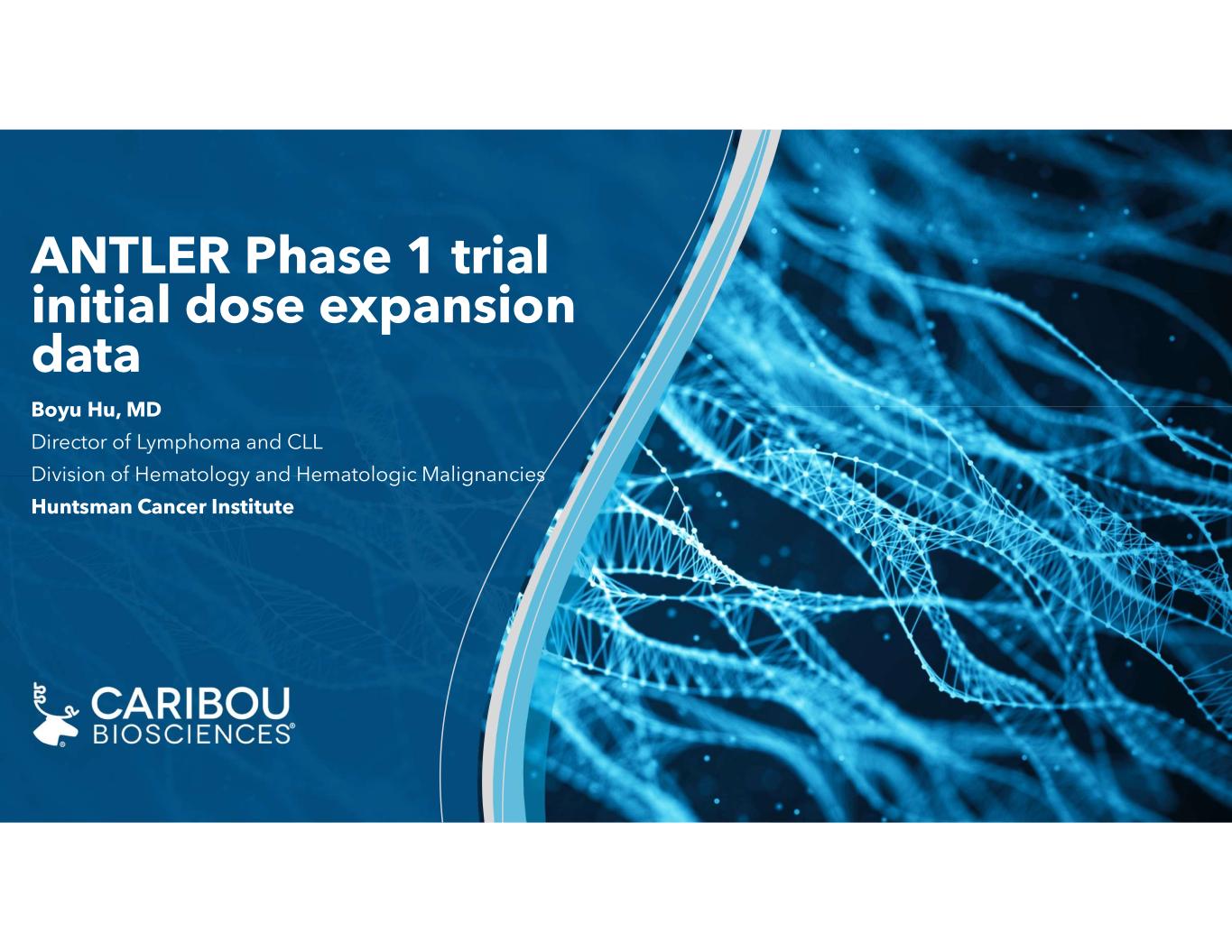 ANTLER Phase 1 trial initial dose expansion data

Boyu Hu, MD
Director of Lymphoma and CLL
Division of Hematology and Hematologic Malignancies
Huntsman Cancer Institute

CARIBOU BIOSCIENCES®